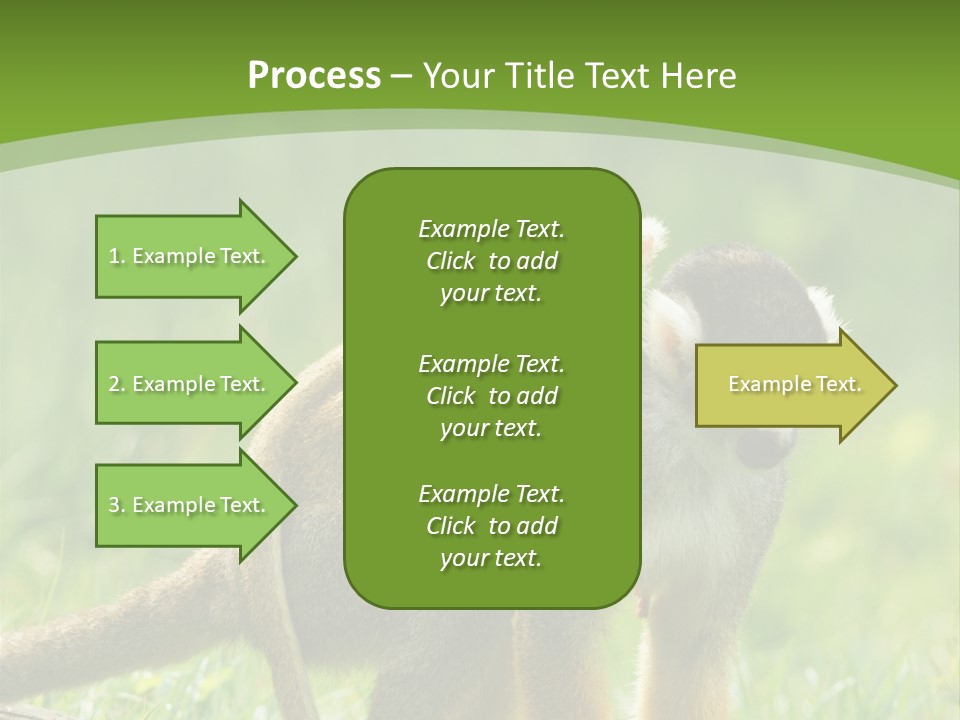 Process – Your Title Text Here

1. Example Text.

2. Example Text.

3. Example Text.

Example Text. Click to add your text.

Example Text. Click to add your text.

Example Text. Click to add your text.

Example Text.